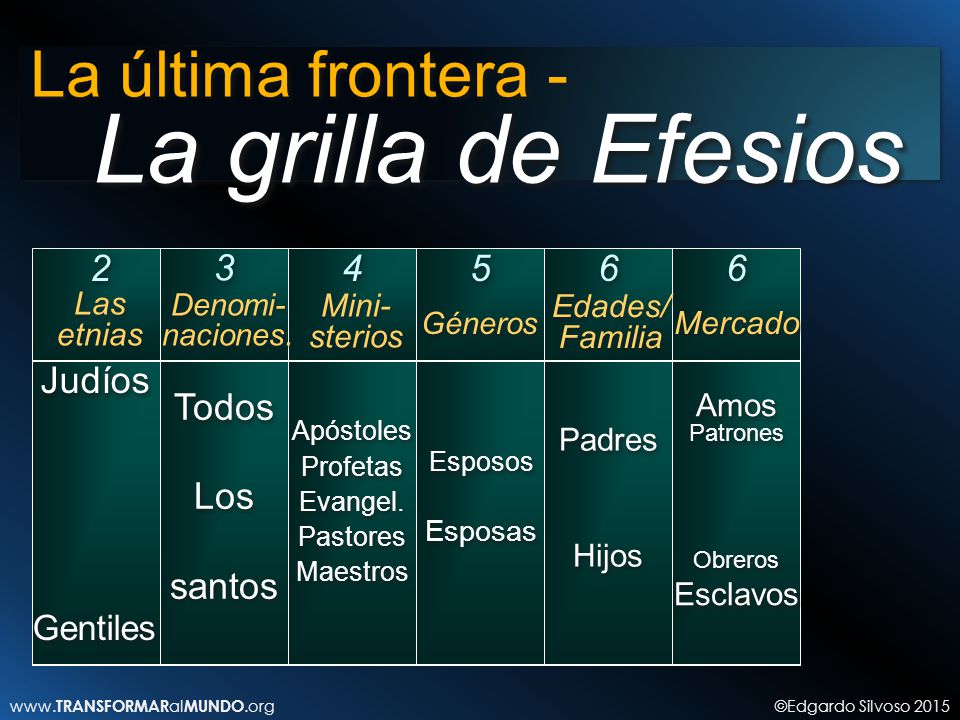 La última frontera -
La grilla de Efesios

| 2 Las etnias | 3 Denominaciones. | 4 Ministerios | 5 Géneros | 6 Edades/ Familia | 6 Mercado |
|---|---|---|---|---|---|
| Judíos Gentiles | Todos Los santos | Apóstoles Profetas Evangel. Pastores Maestros | Esposos Esposas | Padres Hijos | Amos Patrones Obreros Esclavos |

www.TRANSFORMARalMUNDO.org

©Edgardo Silvoso 2015